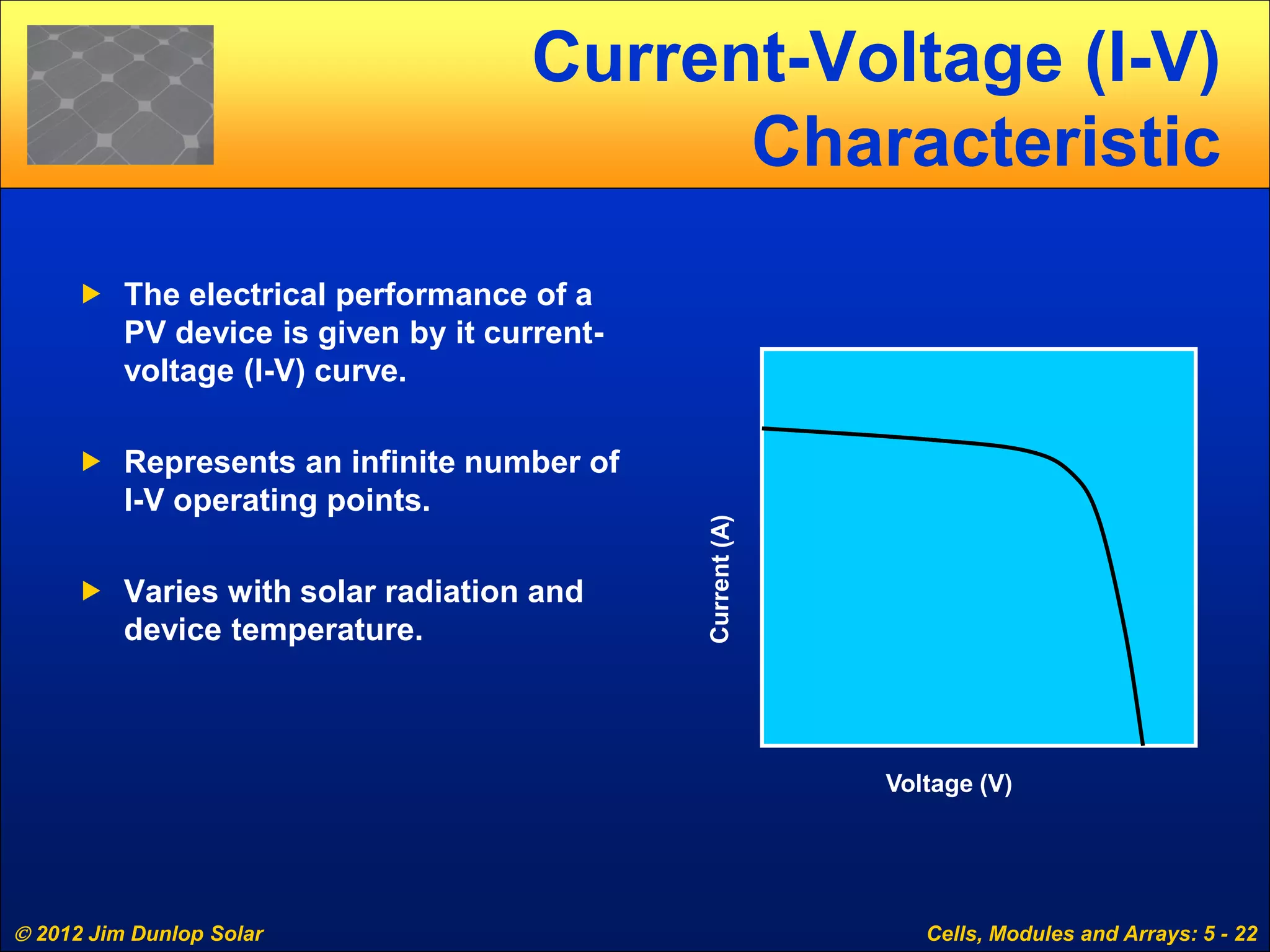 Current-Voltage (I-V) Characteristic

▶ The electrical performance of a PV device is given by it current-voltage (I-V) curve.

▶ Represents an infinite number of I-V operating points.

▶ Varies with solar radiation and device temperature.

Current (A)

Voltage (V)

© 2012 Jim Dunlop Solar

Cells, Modules and Arrays: 5 - 22